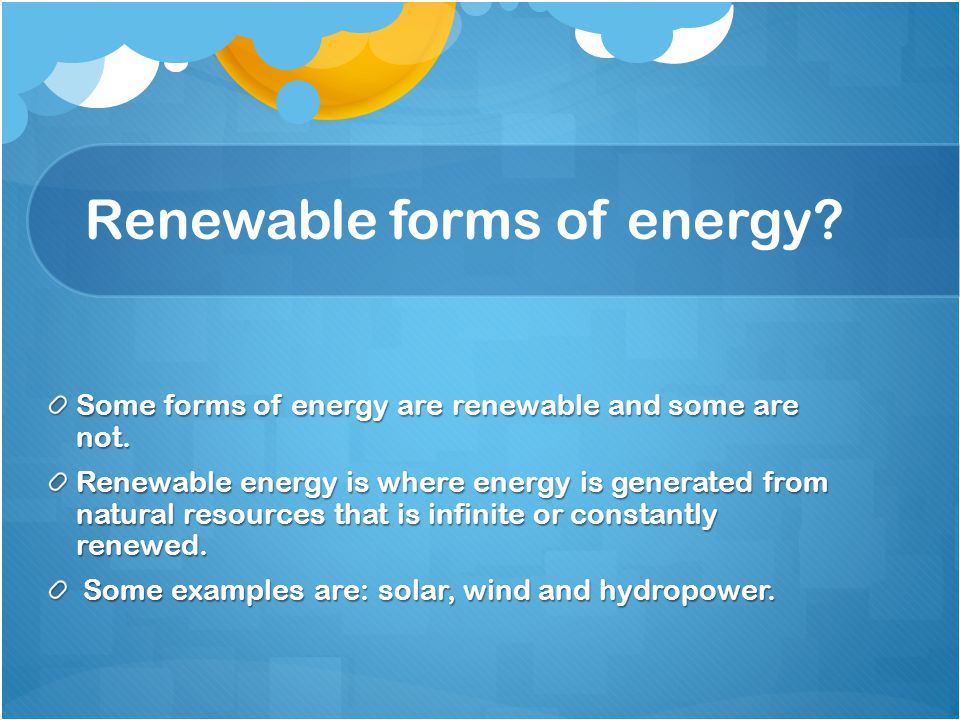 Renewable forms of energy?

Some forms of energy are renewable and some are not.

Renewable energy is where energy is generated from natural resources that is infinite or constantly renewed.

Some examples are: solar, wind and hydropower.